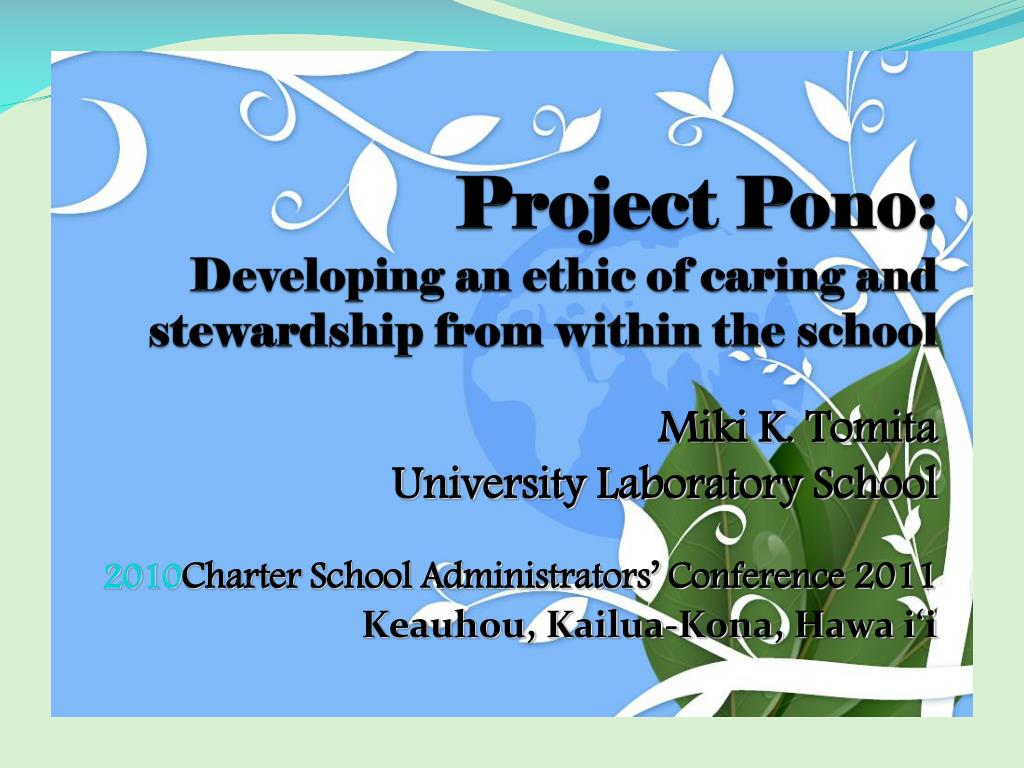 Project Pono:
Developing an ethic of caring and stewardship from within the school

Miki K. Tomita
University Laboratory School

2010Charter School Administrators' Conference 2011
Keauhou, Kailua-Kona, Hawa i'i